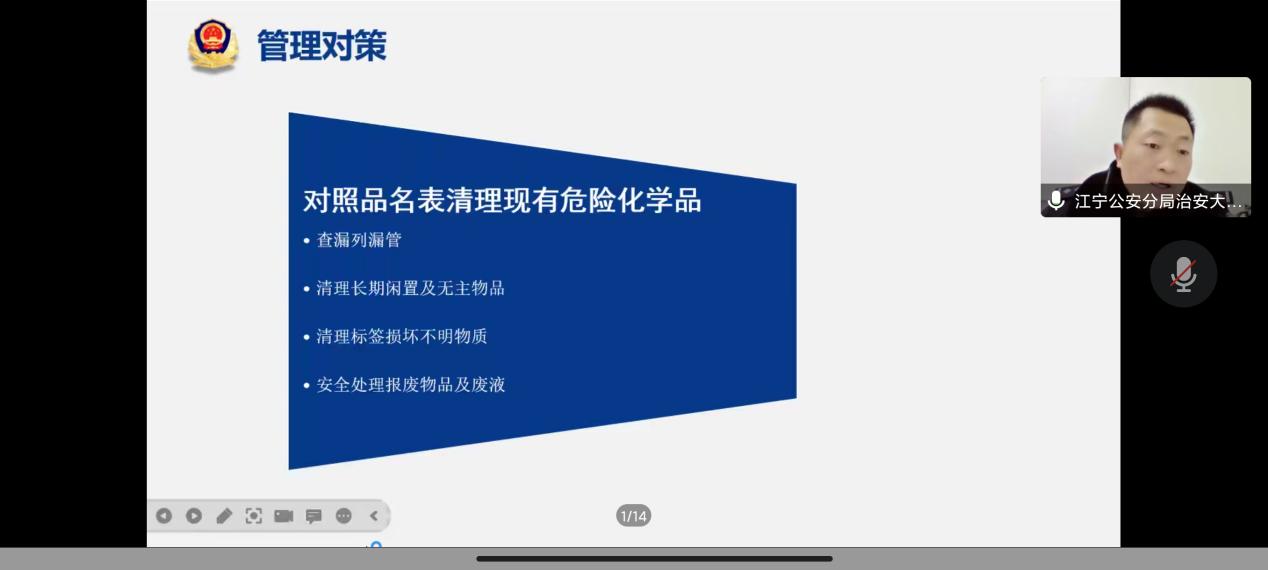 管理对策

对照品名表清理现有危险化学品

• 查漏列漏管

• 清理长期闲置及无主物品

• 清理标签损坏不明物质

• 安全处理报废物品及废液

1/14

江宁公安分局治安大...